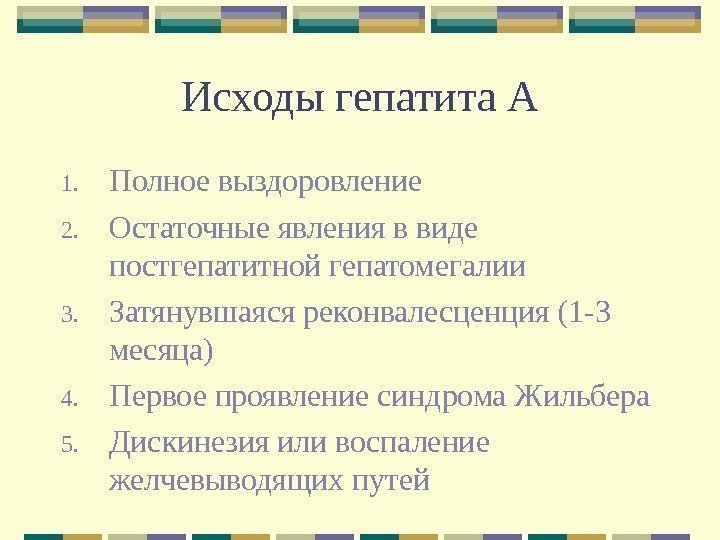 Исходы гепатита А

1. Полное выздоровление
2. Остаточные явления в виде постгепатитной гепатомегалии
3. Затянувшаяся реконвалесценция (1-3 месяца)
4. Первое проявление синдрома Жильбера
5. Дискинезия или воспаление желчевыводящих путей